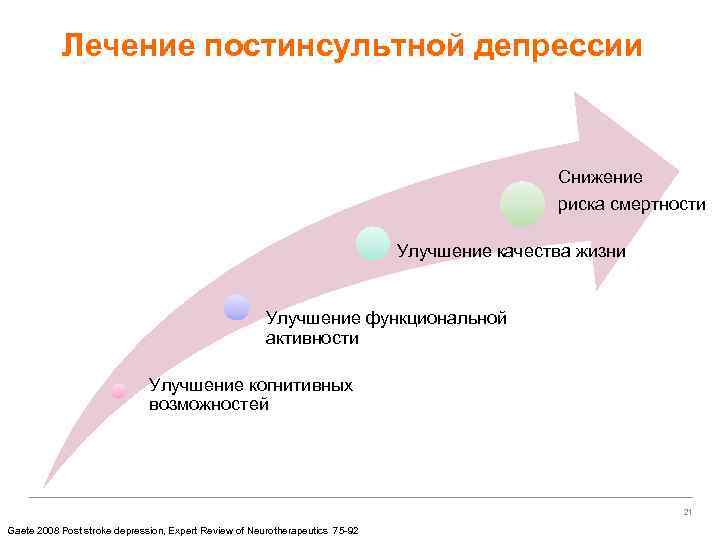 Лечение постинсультной депрессии

Снижение риска смертности

Улучшение качества жизни

Улучшение функциональной активности

Улучшение когнитивных возможностей

21

Gaete 2008 Post stroke depression, Expert Review of Neurotherapeutics 75-92